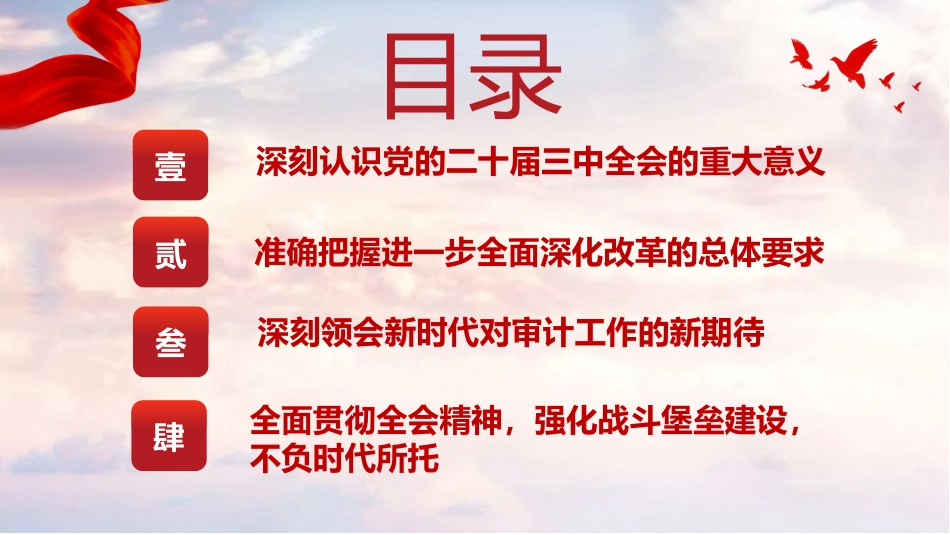 目录

壹 深刻认识党的二十届三中全会的重大意义

贰 准确把握进一步全面深化改革的总体要求

叁 深刻领会新时代对审计工作的新期待

肆 全面贯彻全会精神，强化战斗堡垒建设，不负时代所托